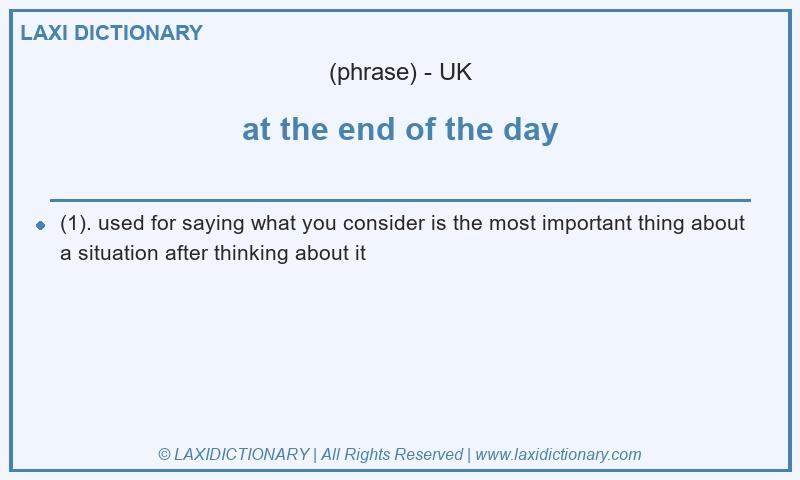 LAXI DICTIONARY

(phrase) - UK

at the end of the day

(1). used for saying what you consider is the most important thing about a situation after thinking about it

© LAXIDICTIONARY | All Rights Reserved | www.laxidictionary.com